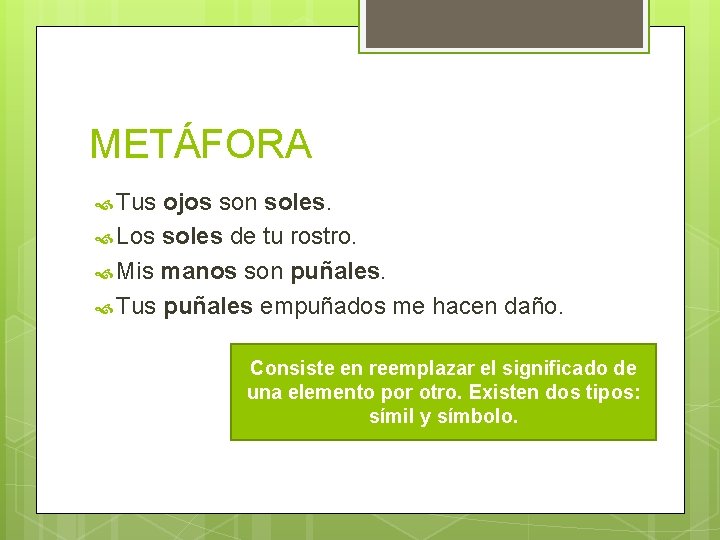 METÁFORA

Tus ojos son soles.
Los soles de tu rostro.
Mis manos son puñales.
Tus puñales empuñados me hacen daño.

Consiste en reemplazar el significado de una elemento por otro. Existen dos tipos: símil y símbolo.